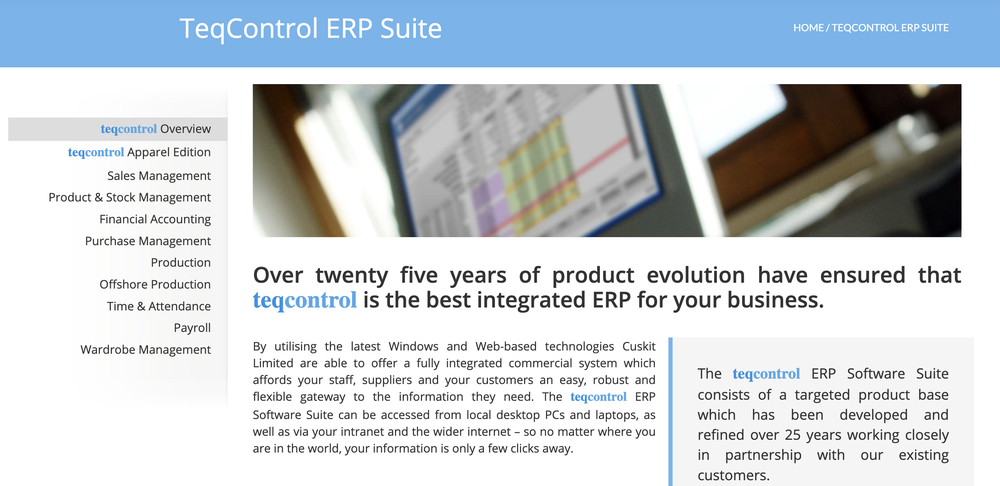 TeqControl ERP Suite

HOME / TEQCONTROL ERP SUITE

teqcontrol Overview
teqcontrol Apparel Edition
Sales Management
Product & Stock Management
Financial Accounting
Purchase Management
Production
Offshore Production
Time & Attendance
Payroll
Wardrobe Management

Over twenty five years of product evolution have ensured that teqcontrol is the best integrated ERP for your business.

By utilising the latest Windows and Web-based technologies Cuskit Limited are able to offer a fully integrated commercial system which affords your staff, suppliers and your customers an easy, robust and flexible gateway to the information they need. The teqcontrol ERP Software Suite can be accessed from local desktop PCs and laptops, as well as via your intranet and the wider internet – so no matter where you are in the world, your information is only a few clicks away.

The teqcontrol ERP Software Suite consists of a targeted product base which has been developed and refined over 25 years working closely in partnership with our existing customers.